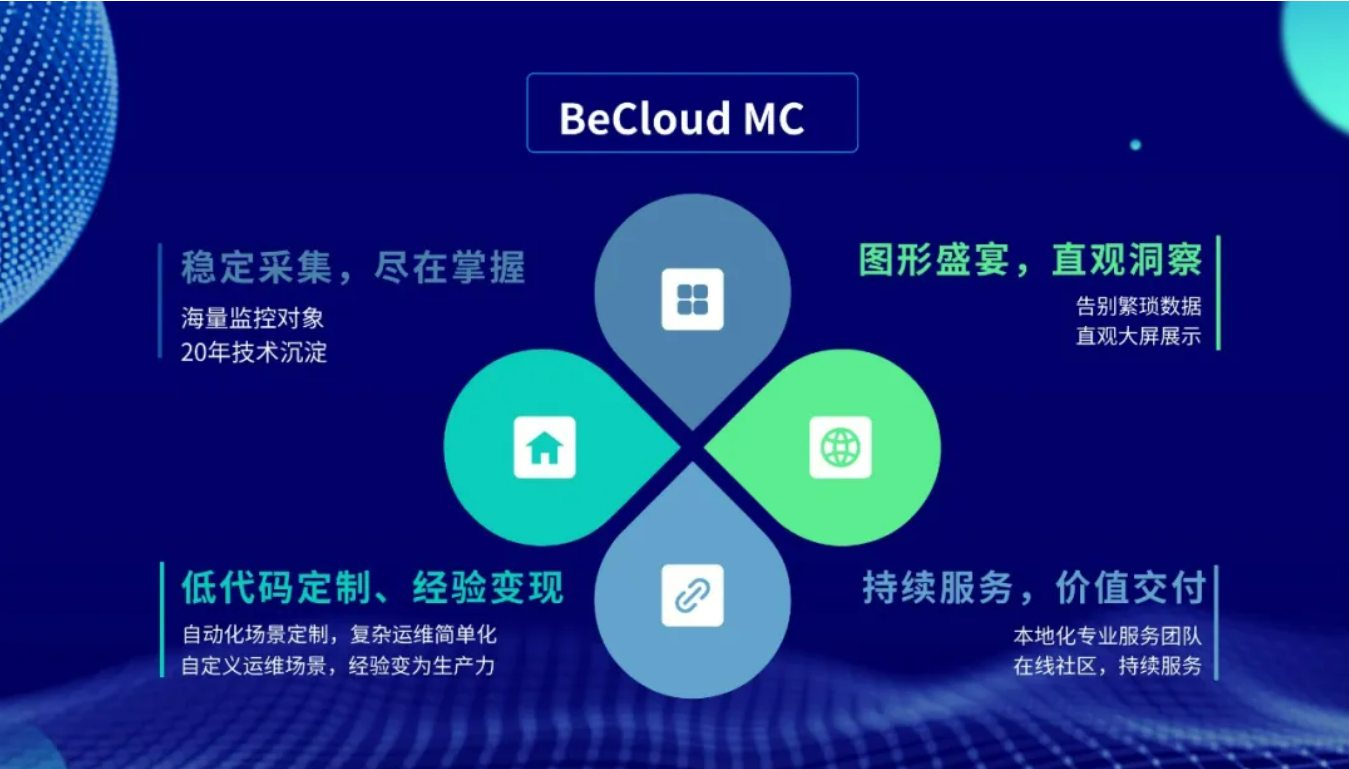 BeCloud MC

稳定采集，尽在掌握
海量监控对象
20年技术沉淀

图形盛宴，直观洞察
告别繁琐数据
直观大屏展示

低代码定制、经验变现
自动化场景定制，复杂运维简单化
自定义运维场景，经验变为生产力

持续服务，价值交付
本地化专业服务团队
在线社区，持续服务